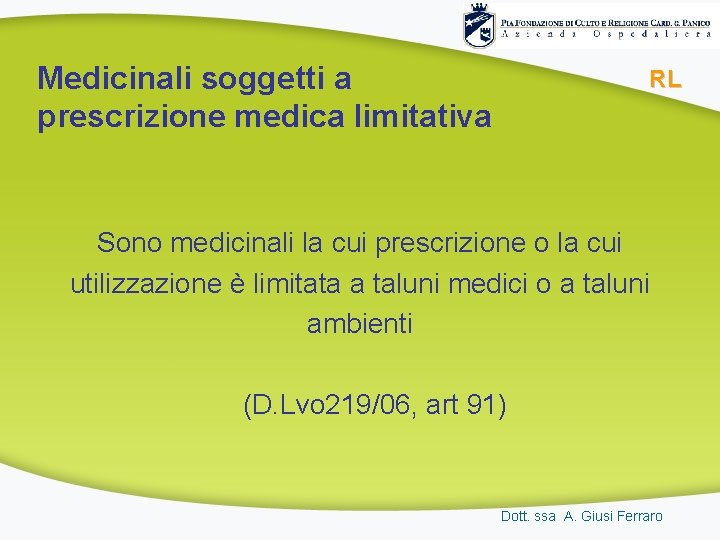 PIA FONDAZIONE DI CULTO E RELIGIONE CARD. G. PANICO
Azienda Ospedaliera

Medicinali soggetti a prescrizione medica limitativa

RL

Sono medicinali la cui prescrizione o la cui utilizzazione è limitata a taluni medici o a taluni ambienti

(D.Lvo219/06, art 91)

Dott. ssa A. Giusi Ferraro